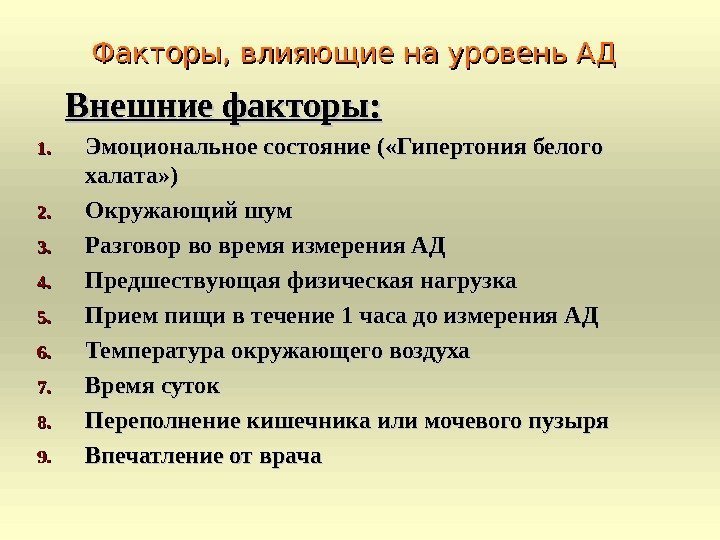 Факторы, влияющие на уровень АД

Внешние факторы:

1. Эмоциональное состояние («Гипертония белого халата»)
2. Окружающий шум
3. Разговор во время измерения АД
4. Предшествующая физическая нагрузка
5. Прием пищи в течение 1 часа до измерения АД
6. Температура окружающего воздуха
7. Время суток
8. Переполнение кишечника или мочевого пузыря
9. Впечатление от врача